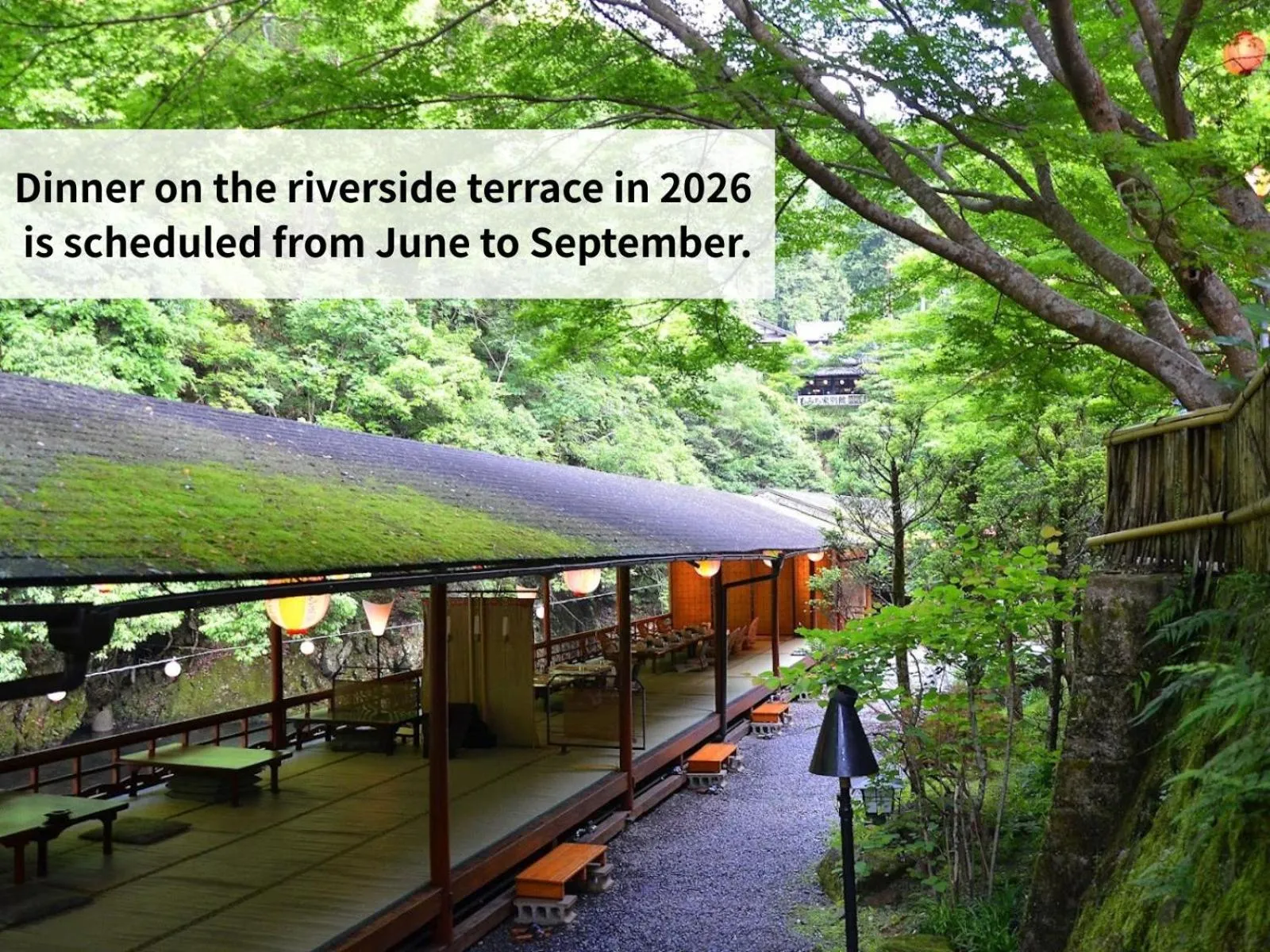 Dinner on the riverside terrace in 2026 is scheduled from June to September.